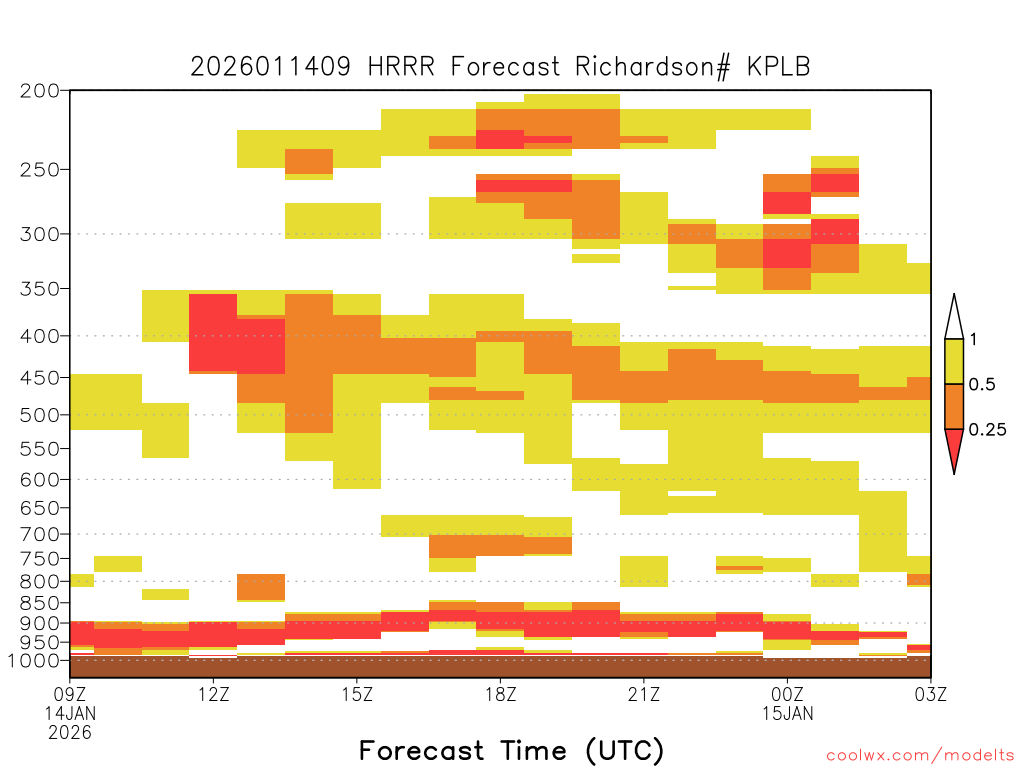 2026011409 HRRR Forecast Richardson# KPLB

200
250
300
350
400
450
500
550
600
650
700
750
800
850
900
950
1000

1
0.5
0.25

09Z
14JAN
2026
12Z
15Z
18Z
21Z
00Z
15JAN
03Z

Forecast Time (UTC)

coolwx.com/modelts